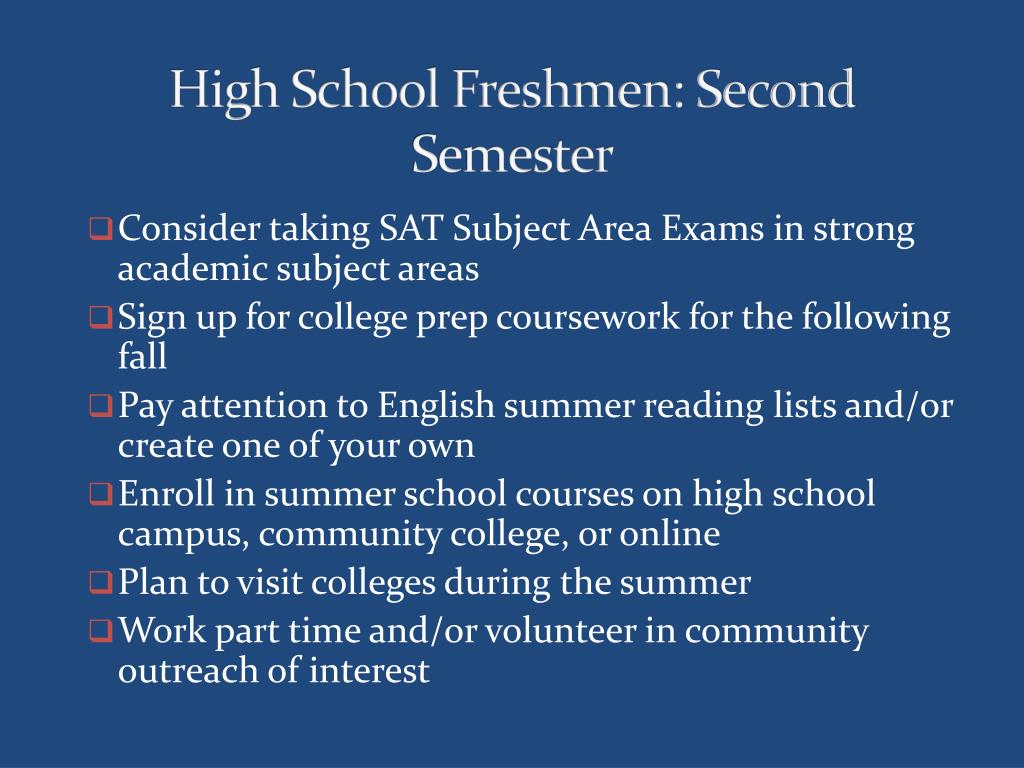 High School Freshmen: Second Semester

❑ Consider taking SAT Subject Area Exams in strong academic subject areas
❑ Sign up for college prep coursework for the following fall
❑ Pay attention to English summer reading lists and/or create one of your own
❑ Enroll in summer school courses on high school campus, community college, or online
❑ Plan to visit colleges during the summer
❑ Work part time and/or volunteer in community outreach of interest